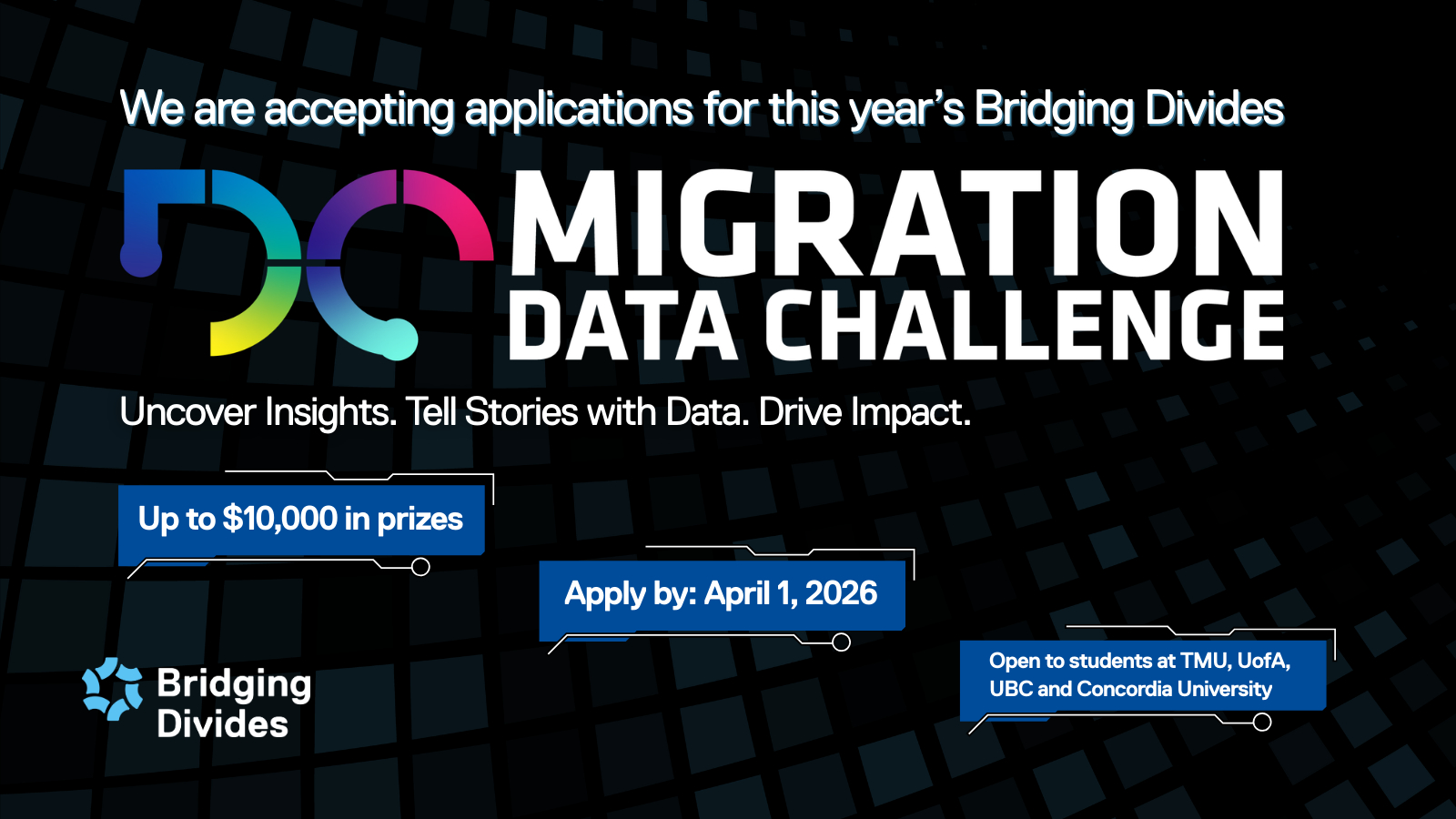 We are accepting applications for this year's Bridging Divides

MIGRATION DATA CHALLENGE

Uncover Insights. Tell Stories with Data. Drive Impact.

Up to $10,000 in prizes

Apply by: April 1, 2026

Open to students at TMU, UofA, UBC and Concordia University

Bridging Divides